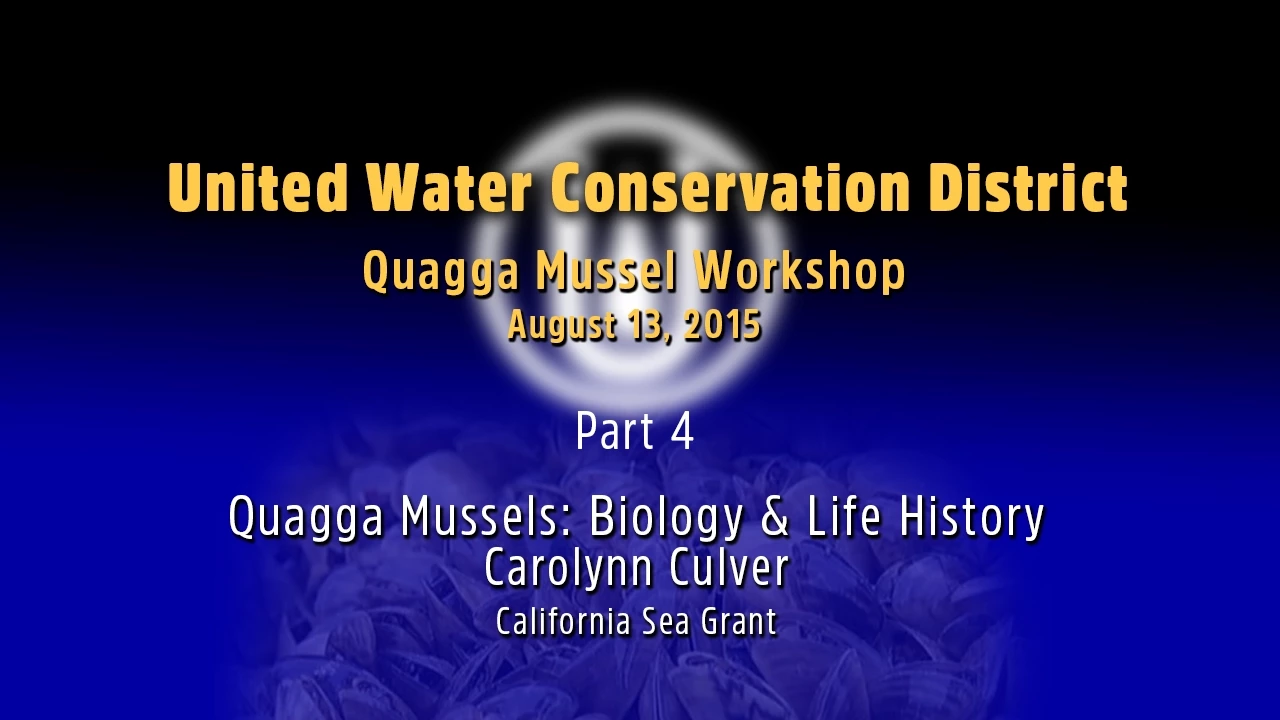 United Water Conservation District
Quagga Mussel Workshop
August 13, 2015

Part 4

Quagga Mussels: Biology & Life History
Carolynn Culver
California Sea Grant